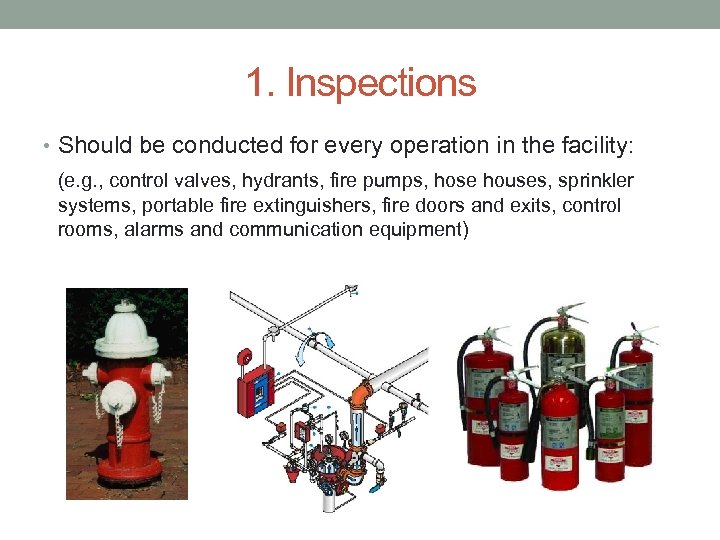 1. Inspections

• Should be conducted for every operation in the facility:

(e.g., control valves, hydrants, fire pumps, hose houses, sprinkler systems, portable fire extinguishers, fire doors and exits, control rooms, alarms and communication equipment)